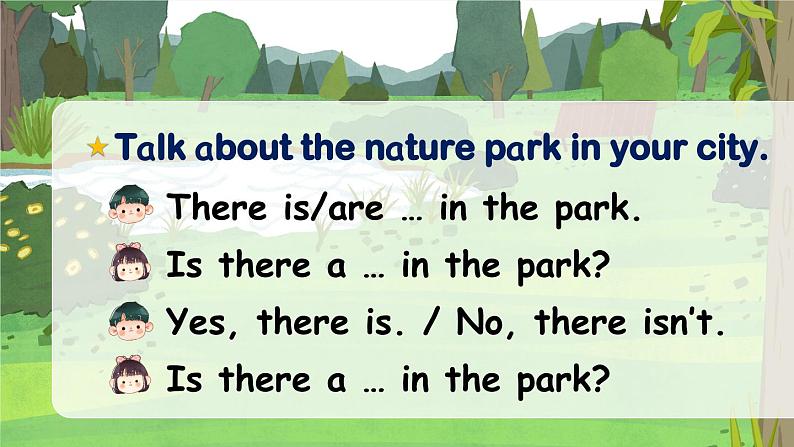 ★ Talk about the nature park in your city.

There is/are … in the park.

Is there a … in the park?

Yes, there is. / No, there isn't.

Is there a … in the park?